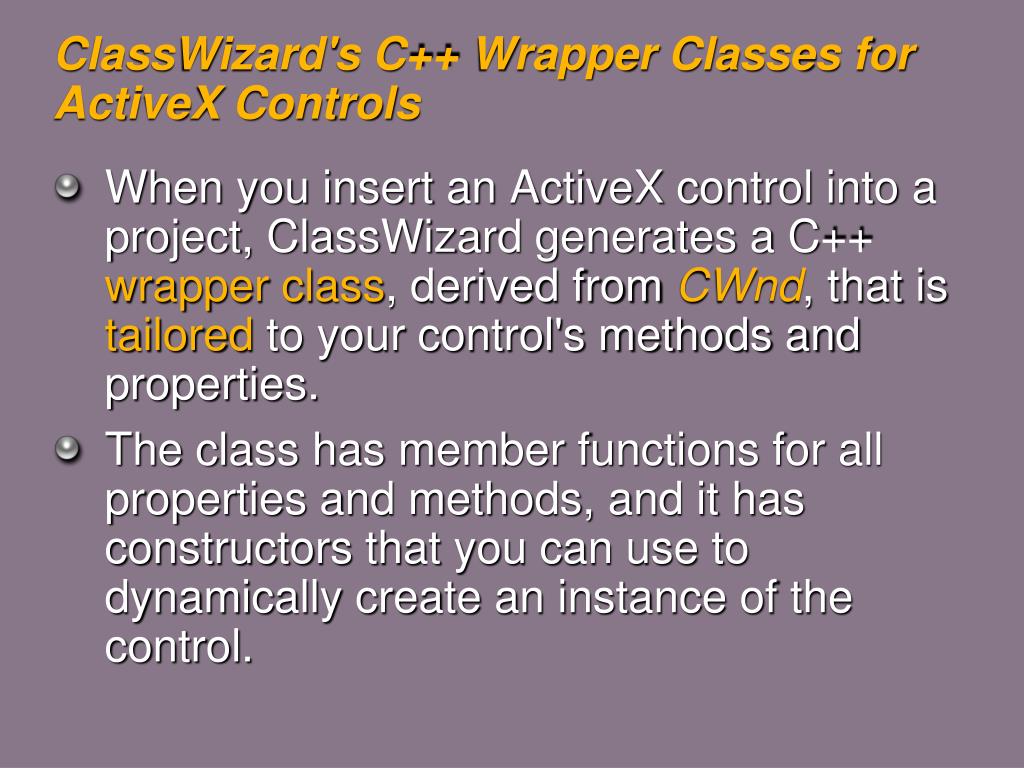 ClassWizard's C++ Wrapper Classes for ActiveX Controls

When you insert an ActiveX control into a project, ClassWizard generates a C++ wrapper class, derived from CWnd, that is tailored to your control's methods and properties.

The class has member functions for all properties and methods, and it has constructors that you can use to dynamically create an instance of the control.